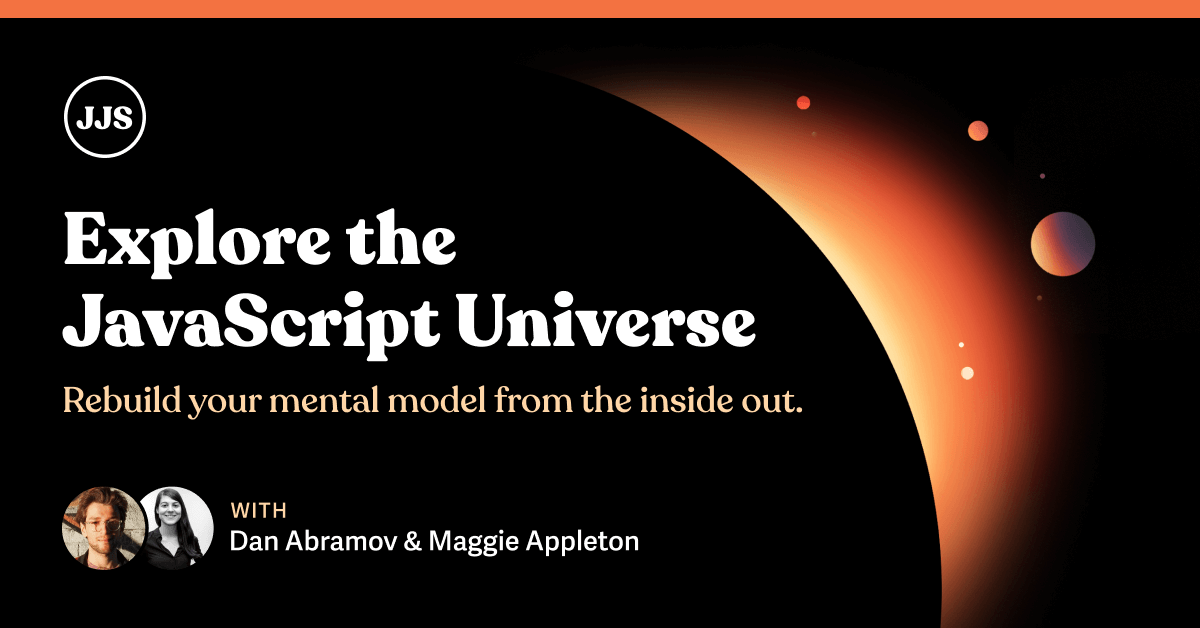 JJS

Explore the JavaScript Universe

Rebuild your mental model from the inside out.

WITH
Dan Abramov & Maggie Appleton